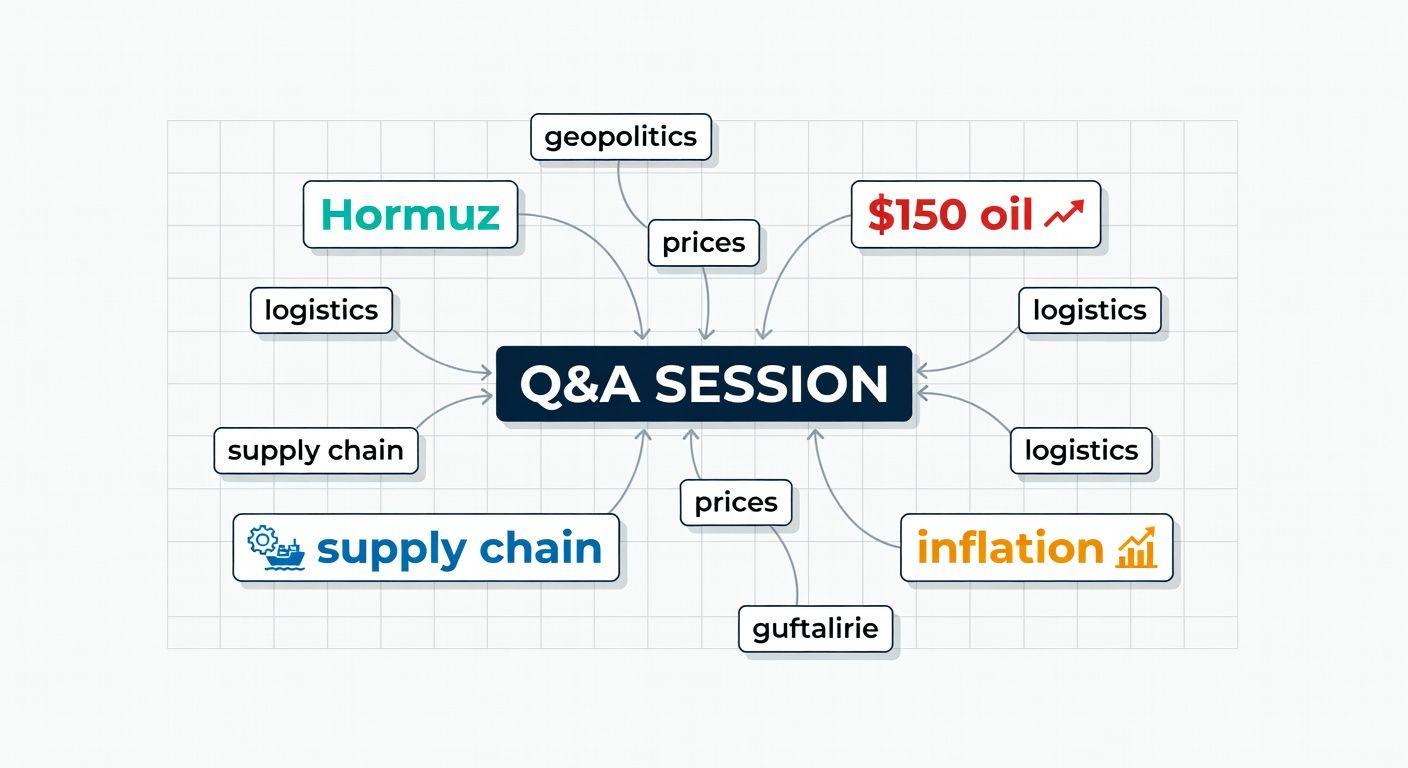 geopolitics

Hormuz

prices

$150 oil

logistics

logistics

Q&A SESSION

supply chain

logistics

prices

supply chain

inflation

guftalirie